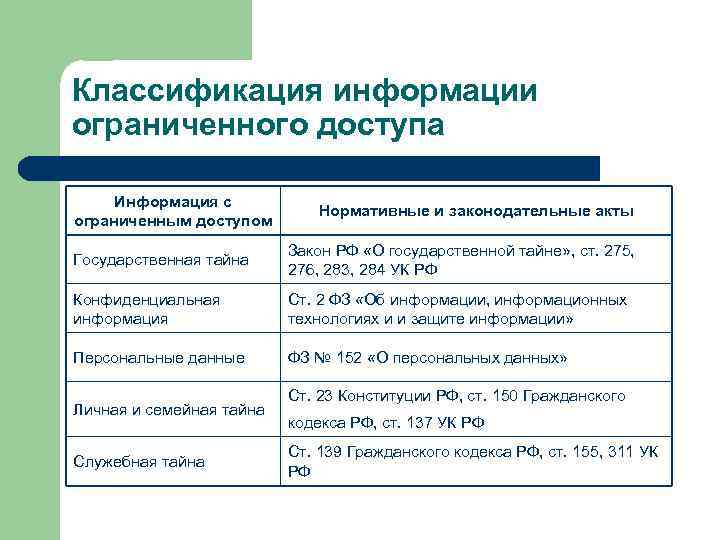 Классификация информации ограниченного доступа

| Информация с ограниченным доступом | Нормативные и законодательные акты |
|---|---|
| Государственная тайна | Закон РФ «О государственной тайне», ст. 275, 276, 283, 284 УК РФ |
| Конфиденциальная информация | Ст. 2 ФЗ «Об информации, информационных технологиях и и защите информации» |
| Персональные данные | ФЗ № 152 «О персональных данных» |
| Личная и семейная тайна | Ст. 23 Конституции РФ, ст. 150 Гражданского кодекса РФ, ст. 137 УК РФ |
| Служебная тайна | Ст. 139 Гражданского кодекса РФ, ст. 155, 311 УК РФ |